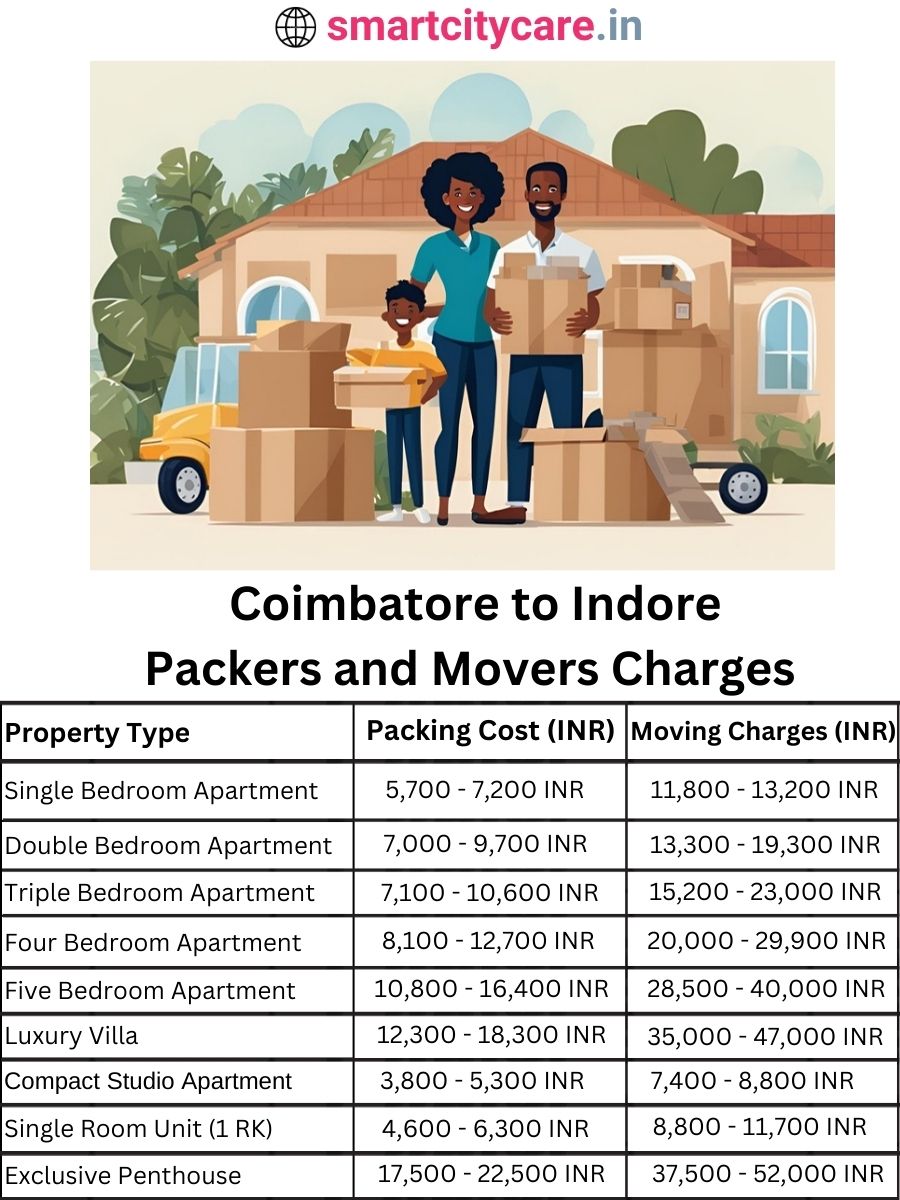 smartcitycare.in

Coimbatore to Indore Packers and Movers Charges

| Property Type | Packing Cost (INR) | Moving Charges (INR) |
|---|---|---|
| Single Bedroom Apartment | 5,700 - 7,200 INR | 11,800 - 13,200 INR |
| Double Bedroom Apartment | 7,000 - 9,700 INR | 13,300 - 19,300 INR |
| Triple Bedroom Apartment | 7,100 - 10,600 INR | 15,200 - 23,000 INR |
| Four Bedroom Apartment | 8,100 - 12,700 INR | 20,000 - 29,900 INR |
| Five Bedroom Apartment | 10,800 - 16,400 INR | 28,500 - 40,000 INR |
| Luxury Villa | 12,300 - 18,300 INR | 35,000 - 47,000 INR |
| Compact Studio Apartment | 3,800 - 5,300 INR | 7,400 - 8,800 INR |
| Single Room Unit (1 RK) | 4,600 - 6,300 INR | 8,800 - 11,700 INR |
| Exclusive Penthouse | 17,500 - 22,500 INR | 37,500 - 52,000 INR |